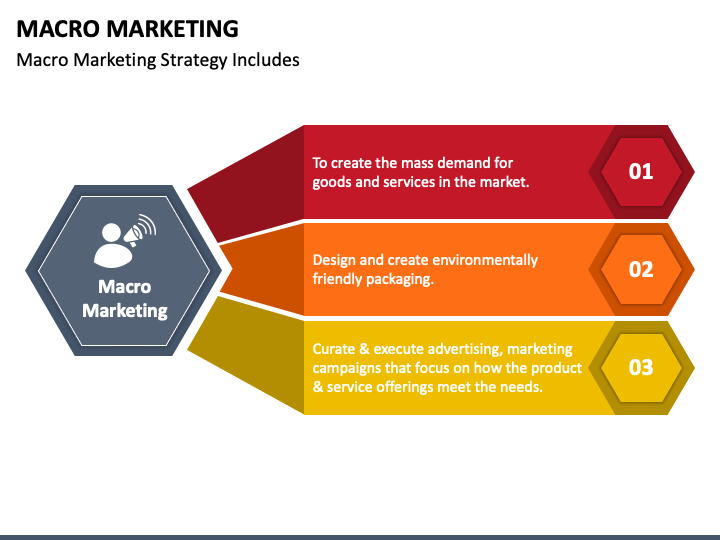 MACRO MARKETING
Macro Marketing Strategy Includes

Macro Marketing

To create the mass demand for goods and services in the market.

01

Design and create environmentally friendly packaging.

02

Curate & execute advertising, marketing campaigns that focus on how the product & service offerings meet the needs.

03